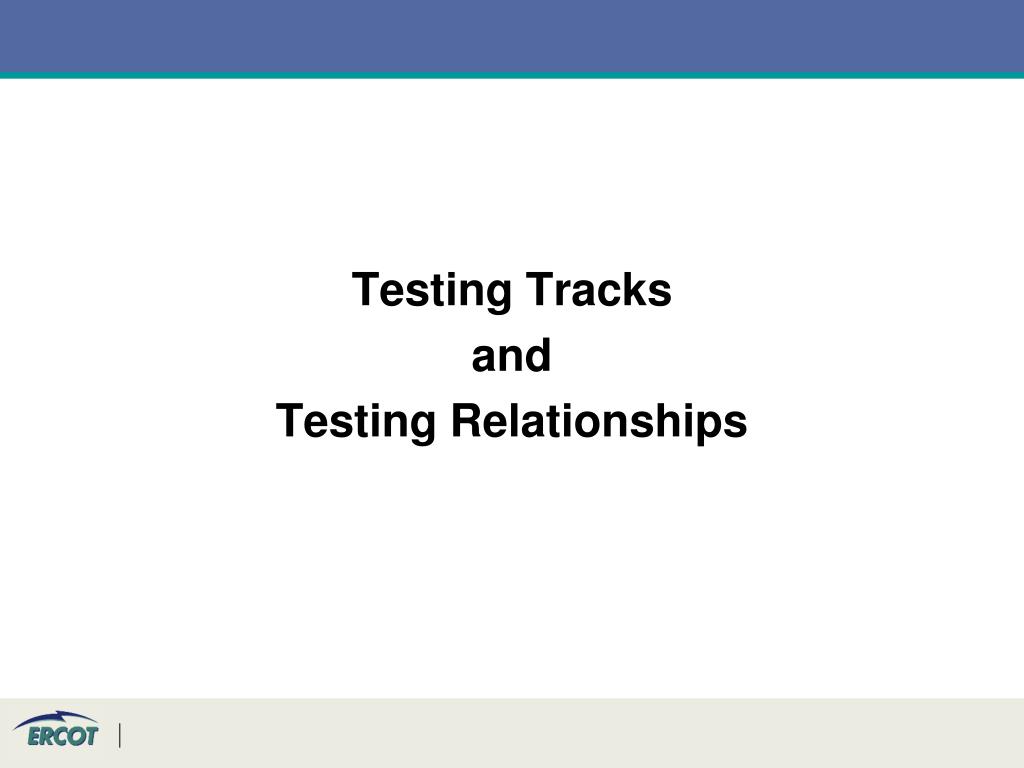 Testing Tracks
and
Testing Relationships

ERCOT